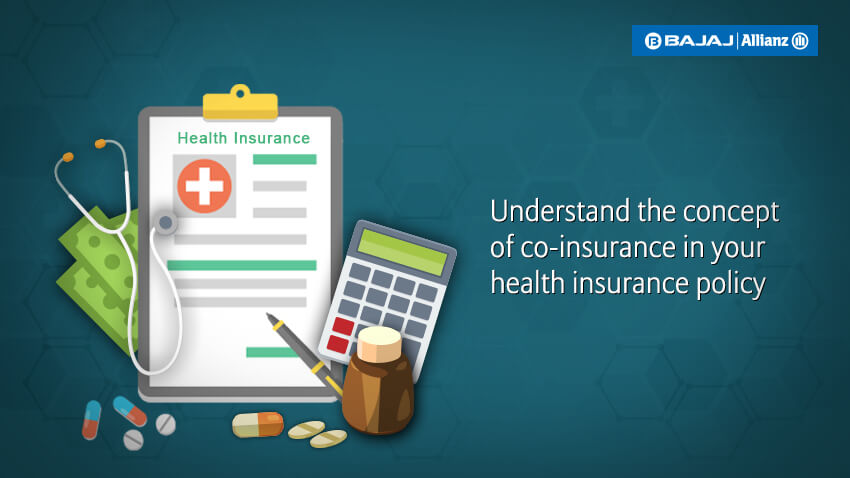 BAJAJ | Allianz

Health Insurance

Understand the concept of co-insurance in your health insurance policy